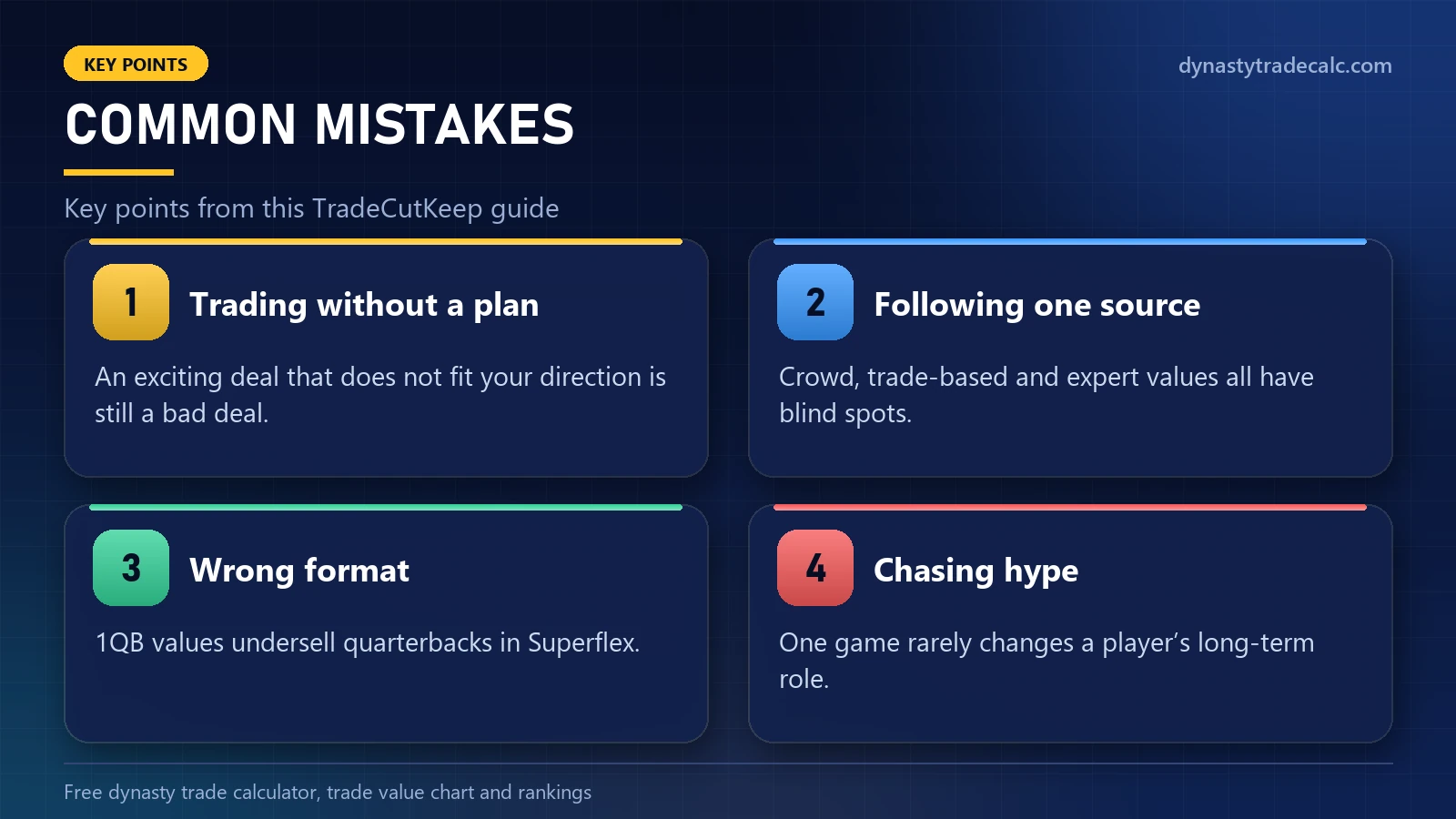 KEY POINTS

dynastytradecalc.com

COMMON MISTAKES

Key points from this TradeCutKeep guide

1

Trading without a plan

An exciting deal that does not fit your direction is still a bad deal.

2

Following one source

Crowd, trade-based and expert values all have blind spots.

3

Wrong format

1QB values undersell quarterbacks in Superflex.

4

Chasing hype

One game rarely changes a player's long-term role.

Free dynasty trade calculator, trade value chart and rankings